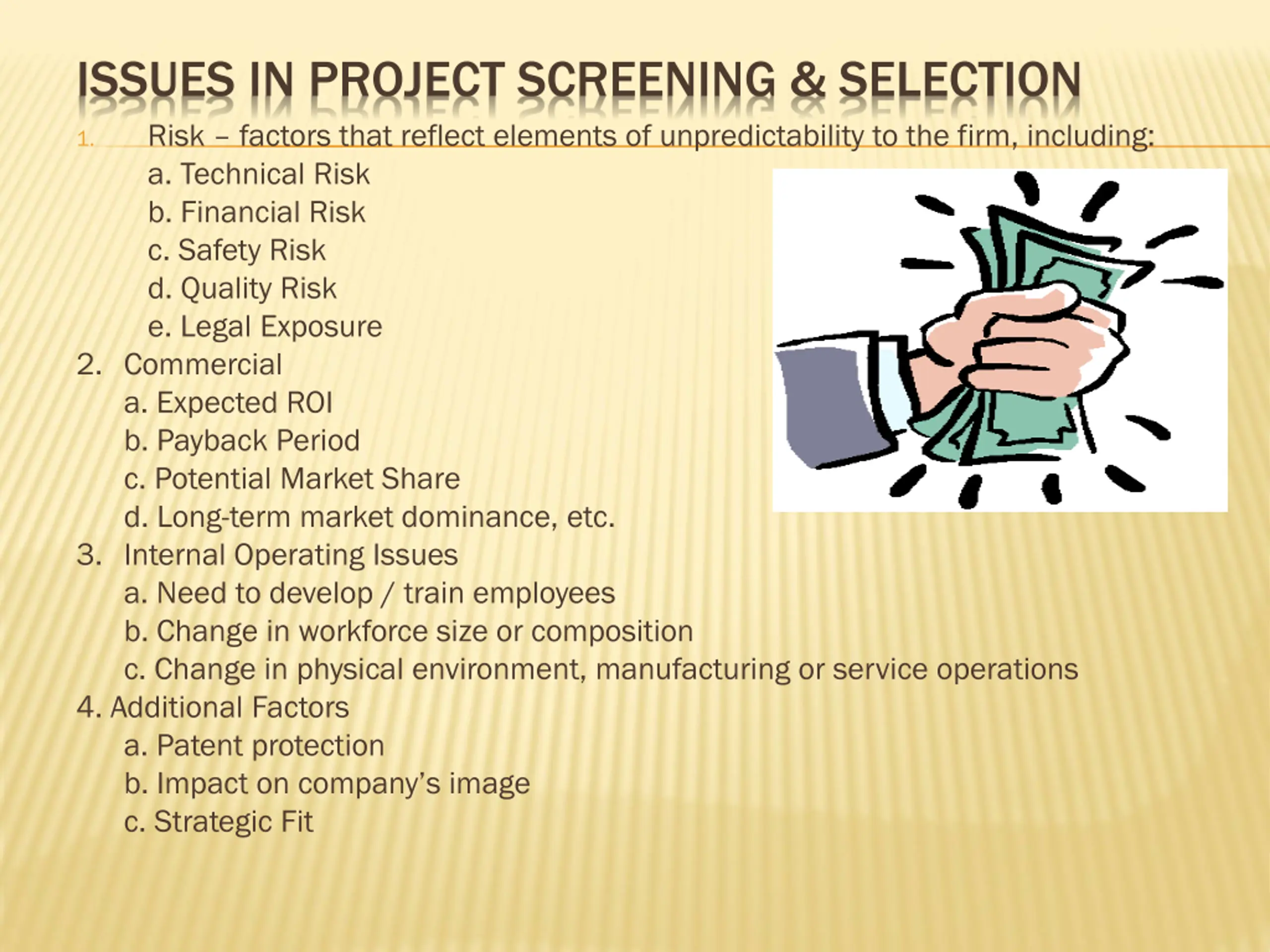 ISSUES IN PROJECT SCREENING & SELECTION

1. Risk – factors that reflect elements of unpredictability to the firm, including:
a. Technical Risk
b. Financial Risk
c. Safety Risk
d. Quality Risk
e. Legal Exposure
2. Commercial
a. Expected ROI
b. Payback Period
c. Potential Market Share
d. Long-term market dominance, etc.
3. Internal Operating Issues
a. Need to develop / train employees
b. Change in workforce size or composition
c. Change in physical environment, manufacturing or service operations
4. Additional Factors
a. Patent protection
b. Impact on company's image
c. Strategic Fit